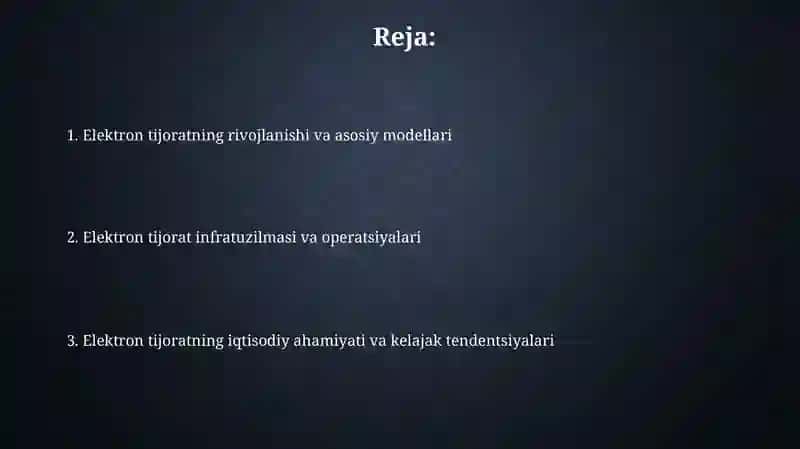 Reja:

1. Elektron tijoratning rivojlanishi va asosiy modellari

2. Elektron tijorat infratuzilmasi va operatsiyalari

3. Elektron tijoratning iqtisodiy ahamiyati va kelajak tendentsiyalari